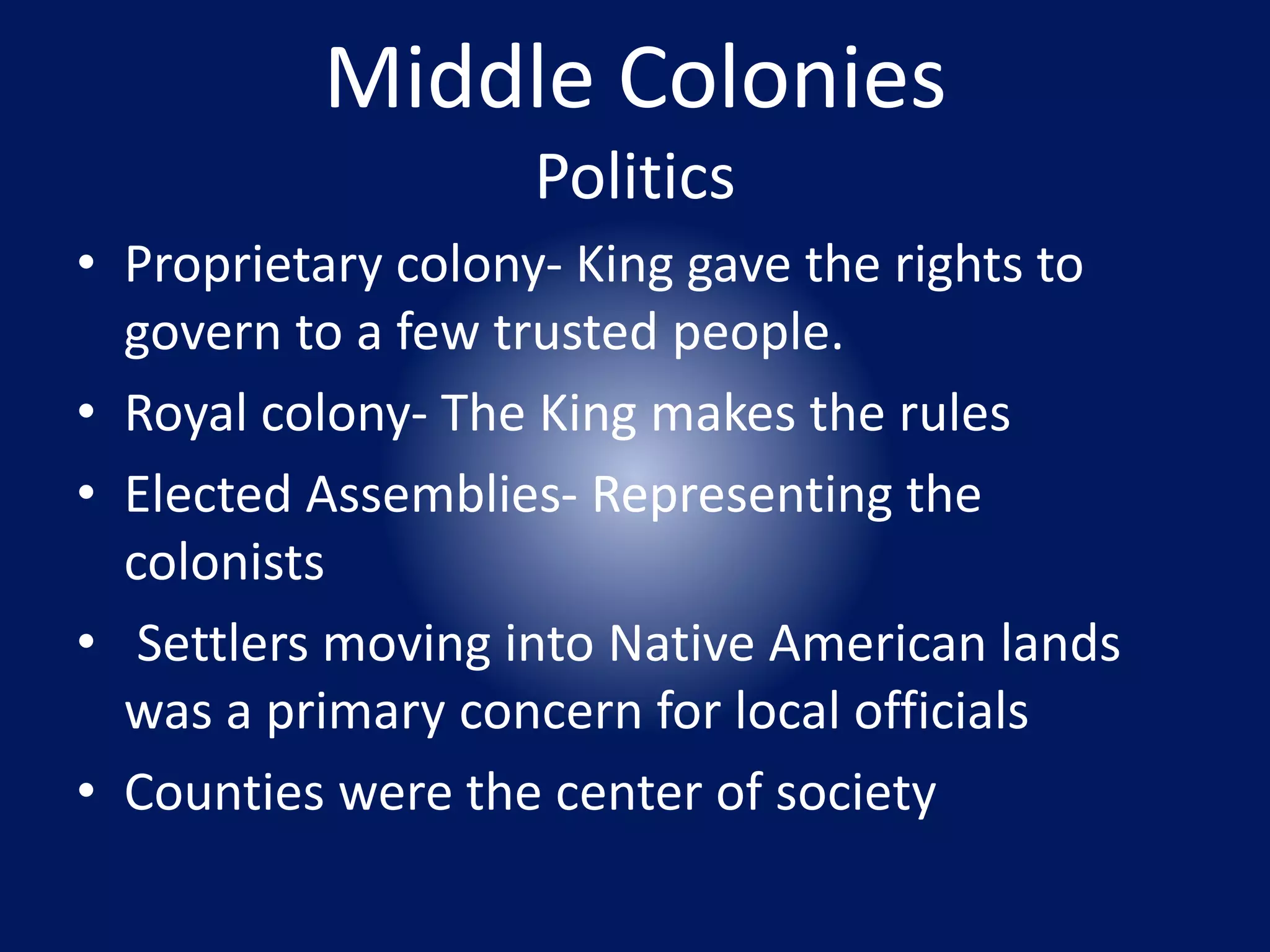 Middle Colonies
Politics

• Proprietary colony- King gave the rights to govern to a few trusted people.
• Royal colony- The King makes the rules
• Elected Assemblies- Representing the colonists
• Settlers moving into Native American lands was a primary concern for local officials
• Counties were the center of society